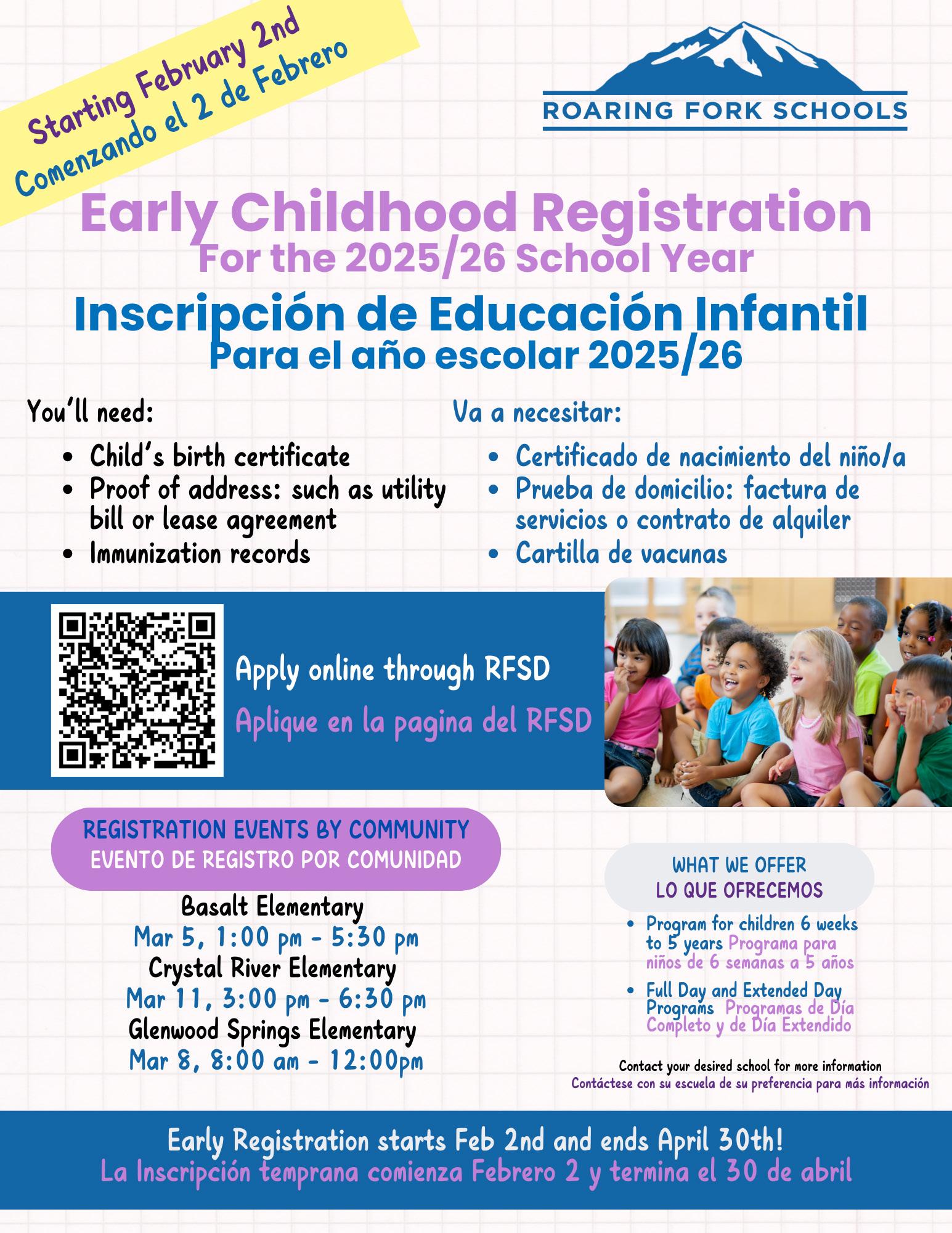 Starting February 2nd
Comenzando el 2 de Febrero

ROARING FORK SCHOOLS

Early Childhood Registration
For the 2025/26 School Year

Inscripción de Educación Infantil
Para el año escolar 2025/26

You'll need:
- Child's birth certificate
- Proof of address: such as utility bill or lease agreement
- Immunization records

Va a necesitar:
- Certificado de nacimiento del niño/a
- Prueba de domicilio: factura de servicios o contrato de alquiler
- Cartilla de vacunas

Apply online through RFSD
Aplique en la pagina del RFSD

REGISTRATION EVENTS BY COMMUNITY
EVENTO DE REGISTRO POR COMUNIDAD

Basalt Elementary
Mar 5, 1:00 pm - 5:30 pm
Crystal River Elementary
Mar 11, 3:00 pm - 6:30 pm
Glenwood Springs Elementary
Mar 8, 8:00 am - 12:00pm

WHAT WE OFFER
LO QUE OFRECEMOS

- Program for children 6 weeks to 5 years Programa para niños de 6 semanas a 5 años
- Full Day and Extended Day Programs Programas de Día Completo y de Día Extendido

Contact your desired school for more information
Contáctese con su escuela de su preferencia para más información

Early Registration starts Feb 2nd and ends April 30th!
La Inscripción temprana comienza Febrero 2 y termina el 30 de abril